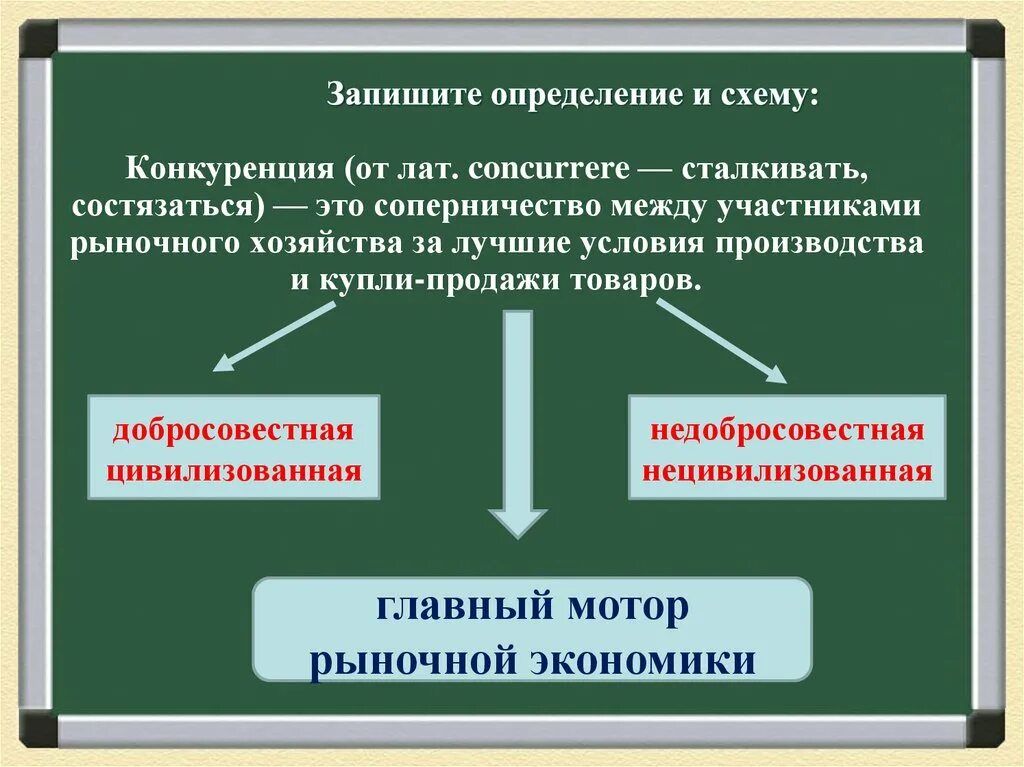 Запишите определение и схему:

Конкуренция (от лат. concurrere — сталкивать, состязаться) — это соперничество между участниками рыночного хозяйства за лучшие условия производства и купли-продажи товаров.

добросовестная цивилизованная

недобросовестная нецивилизованная

главный мотор рыночной экономики